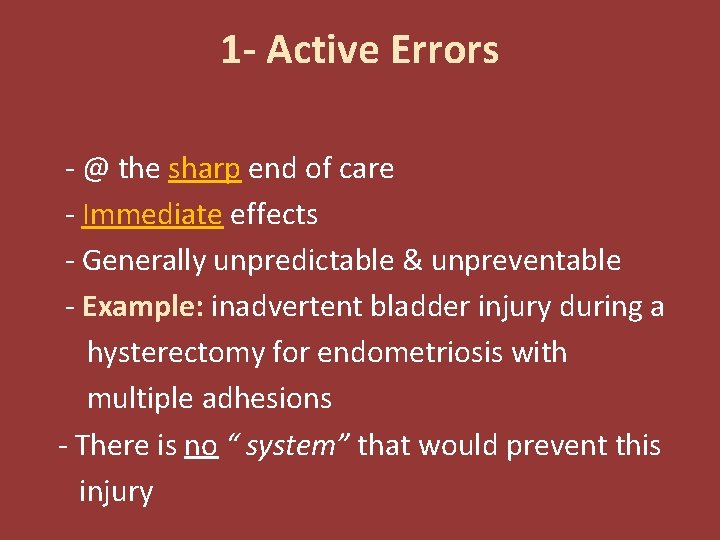 1- Active Errors

- @ the sharp end of care
- Immediate effects
- Generally unpredictable & unpreventable
- Example: inadvertent bladder injury during a hysterectomy for endometriosis with multiple adhesions
- There is no “ system” that would prevent this injury